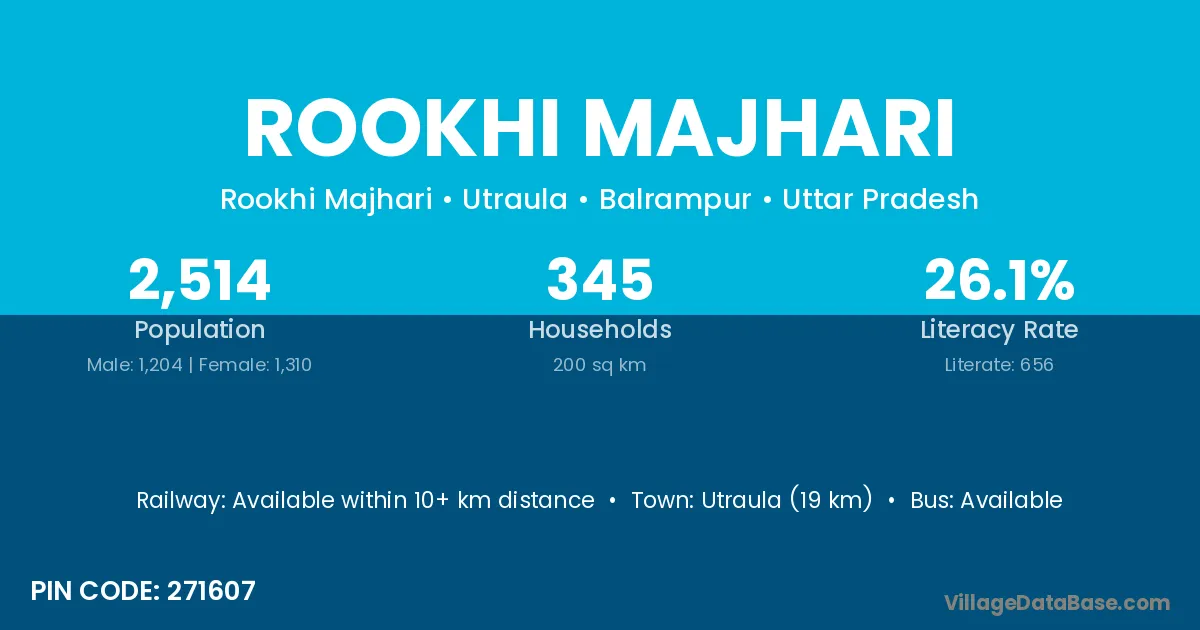 ROOKHI MAJHARI

Rookhi Majhari • Utraula • Balrampur • Uttar Pradesh

2,514
Population
Male: 1,204 | Female: 1,310

345
Households
200 sq km

26.1%
Literacy Rate
Literate: 656

Railway: Available within 10+ km distance • Town: Utraula (19 km) • Bus: Available

PIN CODE: 271607

VillageDataBase.com